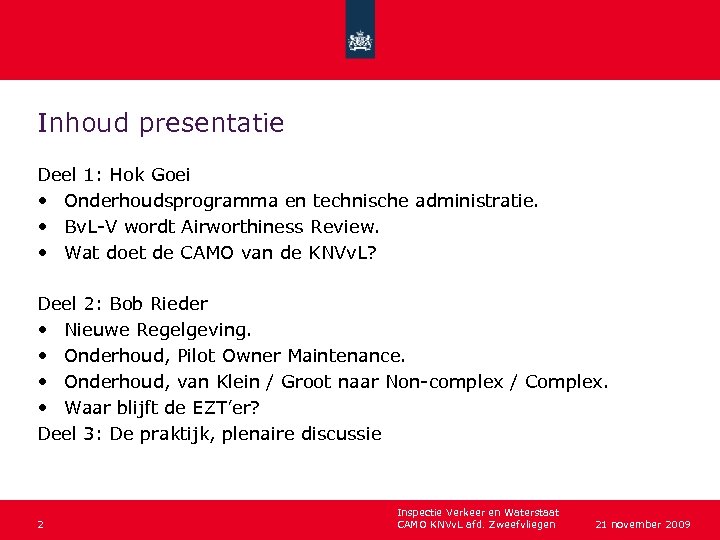 Inhoud presentatie

Deel 1: Hok Goei
• Onderhoudsprogramma en technische administratie.
• BvL-V wordt Airworthiness Review.
• Wat doet de CAMO van de KNVvL?

Deel 2: Bob Rieder
• Nieuwe Regelgeving.
• Onderhoud, Pilot Owner Maintenance.
• Onderhoud, van Klein / Groot naar Non-complex / Complex.
• Waar blijft de EZT'er?
Deel 3: De praktijk, plenaire discussie

2
Inspectie Verkeer en Waterstaat
CAMO KNVvL afd. Zweefvliegen
21 november 2009